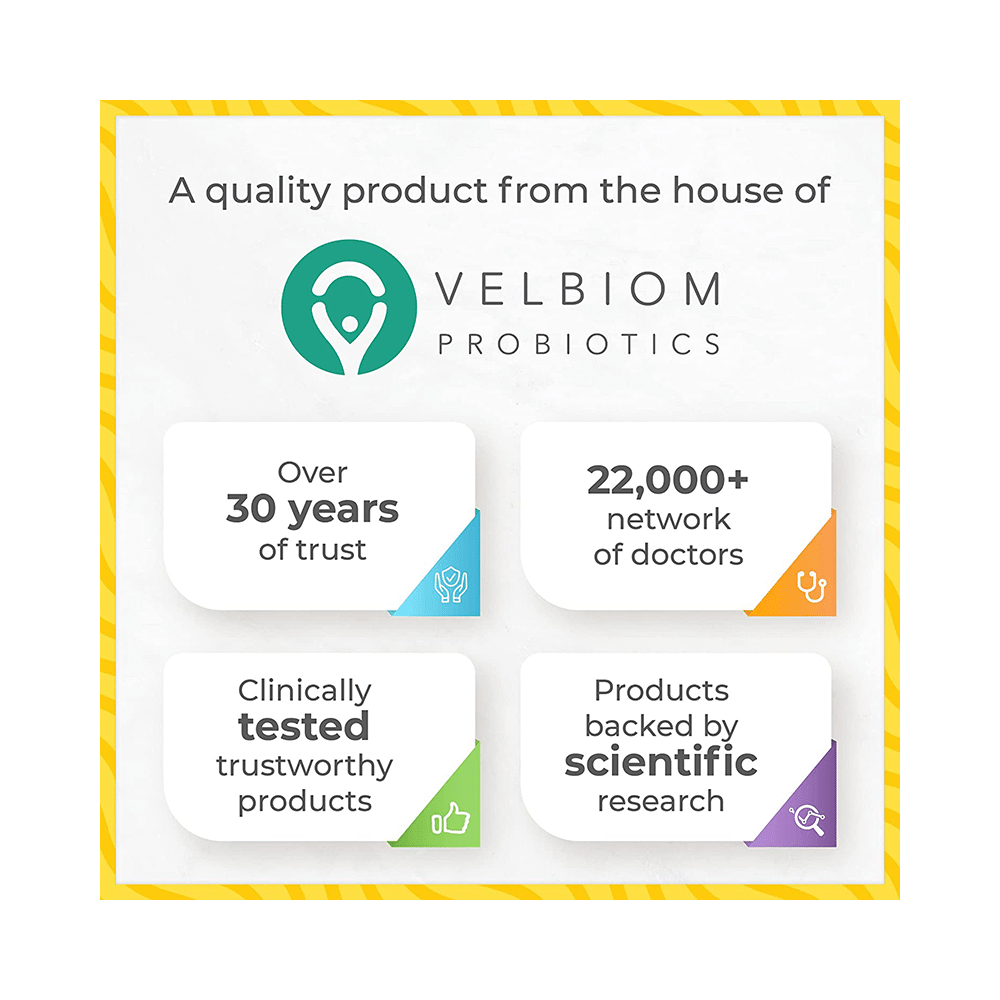 A quality product from the house of

VELBIOM
PROBIOTICS

Over
30 years
of trust

22,000+
network
of doctors

Clinically
tested
trustworthy
products

Products
backed by
scientific
research